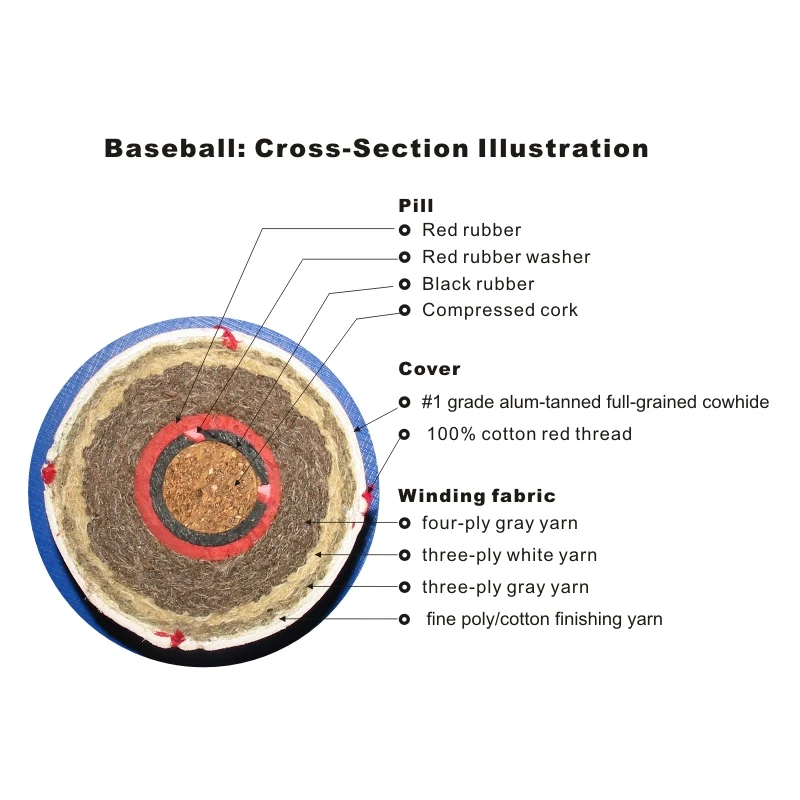 Baseball: Cross-Section Illustration

Pill
Red rubber
Red rubber washer
Black rubber
Compressed cork

Cover
#1 grade alum-tanned full-grained cowhide
100% cotton red thread

Winding fabric
four-ply gray yarn
three-ply white yarn
three-ply gray yarn
fine poly/cotton finishing yarn